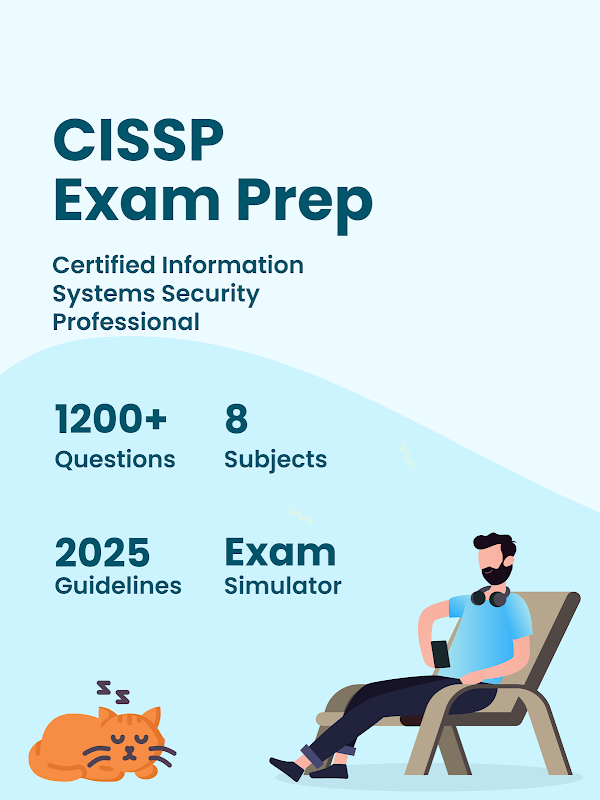 CISSP
Exam Prep

Certified Information Systems Security Professional

1200+
Questions

8
Subjects

2025
Guidelines

Exam
Simulator